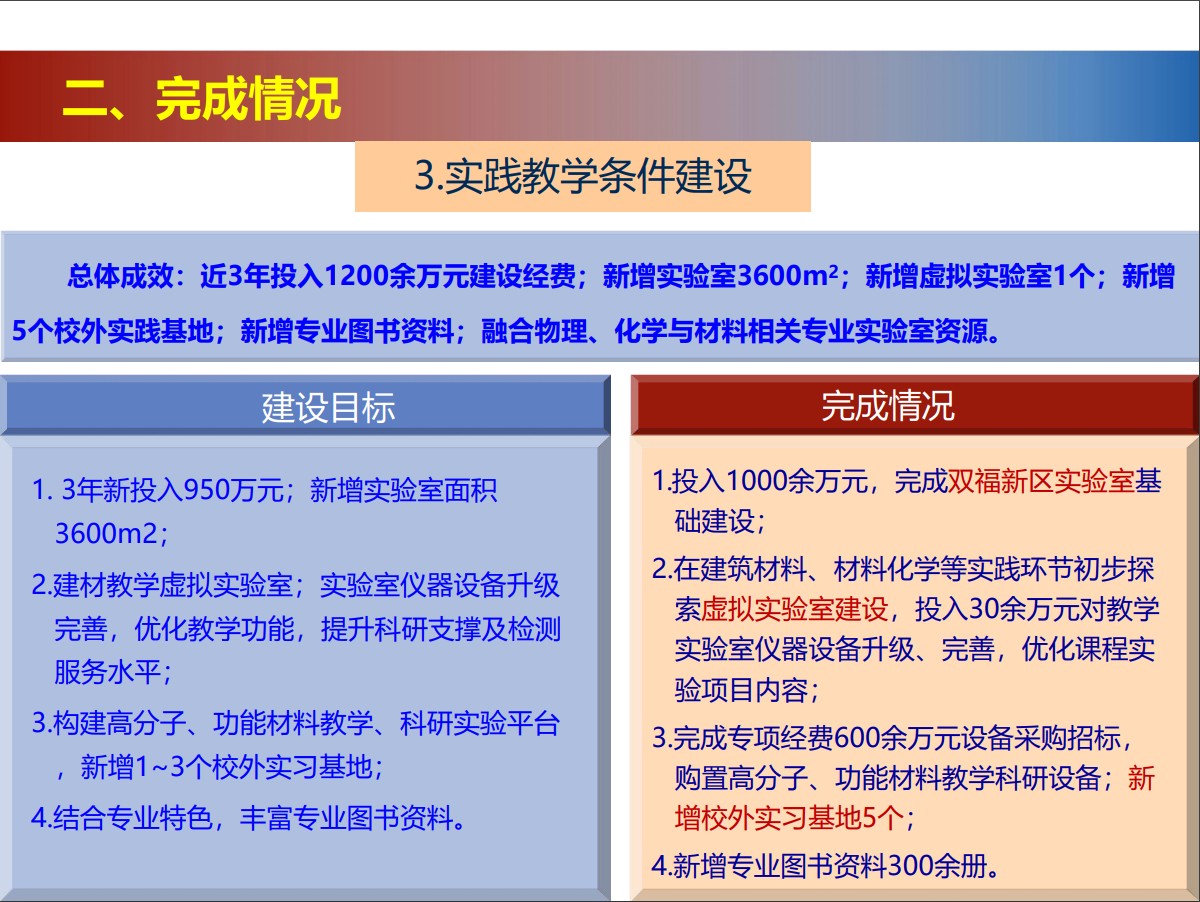 二、完成情况

3.实践教学条件建设

总体成效：近3年投入1200余万元建设经费；新增实验室3600m²；新增虚拟实验室1个；新增5个校外实践基地；新增专业图书资料；融合物理、化学与材料相关专业实验室资源。

建设目标

1. 3年新投入950万元；新增实验室面积3600m2；

2.建材教学虚拟实验室；实验室仪器设备升级完善，优化教学功能，提升科研支撑及检测服务水平；

3.构建高分子、功能材料教学、科研实验平台，新增1~3个校外实习基地；

4.结合专业特色，丰富专业图书资料。

完成情况

1.投入1000余万元，完成双福新区实验室基础建设；

2.在建筑材料、材料化学等实践环节初步探索虚拟实验室建设，投入30余万元对教学实验室仪器设备升级、完善，优化课程实验项目内容；

3.完成专项经费600余万元设备采购招标，购置高分子、功能材料教学科研设备；新增校外实习基地5个；

4.新增专业图书资料300余册。